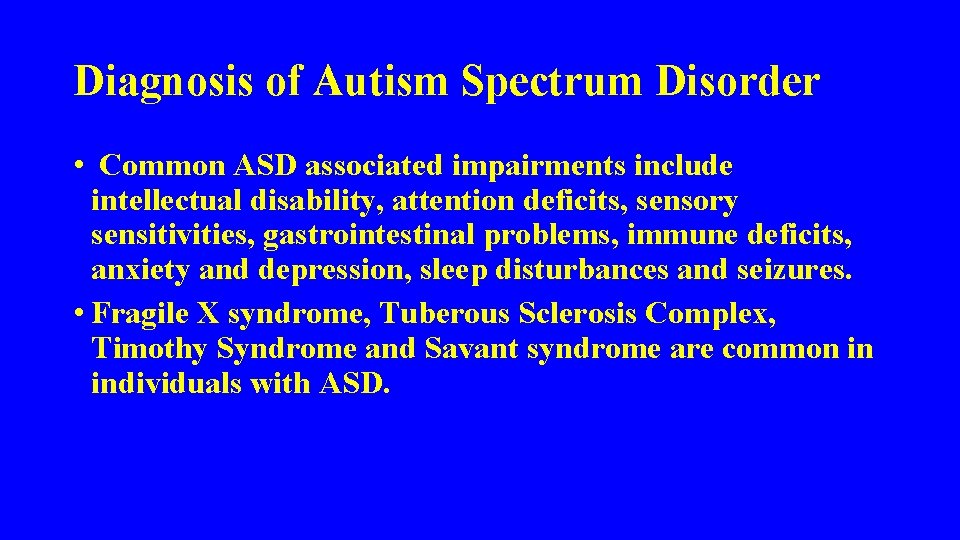 Diagnosis of Autism Spectrum Disorder

• Common ASD associated impairments include intellectual disability, attention deficits, sensory sensitivities, gastrointestinal problems, immune deficits, anxiety and depression, sleep disturbances and seizures.

• Fragile X syndrome, Tuberous Sclerosis Complex, Timothy Syndrome and Savant syndrome are common in individuals with ASD.